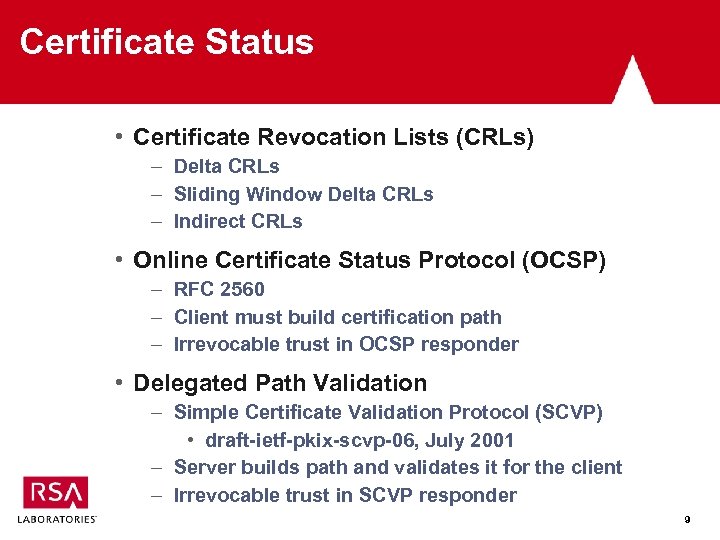 Certificate Status

• Certificate Revocation Lists (CRLs)
– Delta CRLs
– Sliding Window Delta CRLs
– Indirect CRLs

• Online Certificate Status Protocol (OCSP)
– RFC 2560
– Client must build certification path
– Irrevocable trust in OCSP responder

• Delegated Path Validation
– Simple Certificate Validation Protocol (SCVP)
• draft-ietf-pkix-scvp-06, July 2001
– Server builds path and validates it for the client
– Irrevocable trust in SCVP responder

RSA
LABORATORIES

9